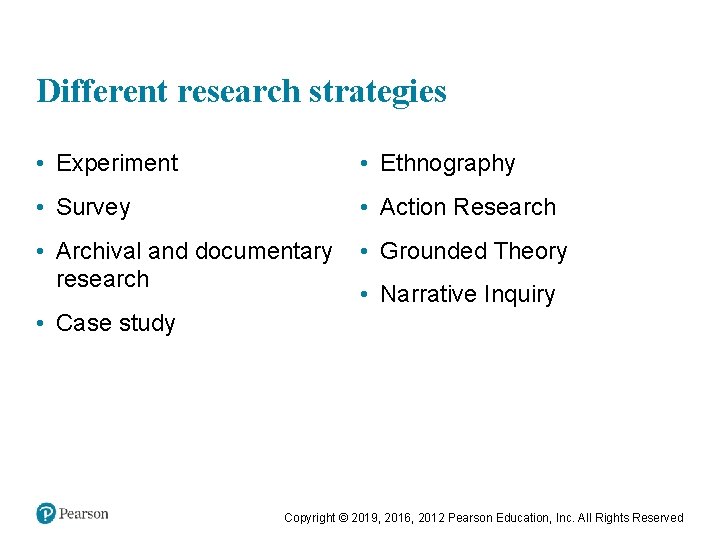 Different research strategies

• Experiment
• Survey
• Archival and documentary research
• Case study

• Ethnography
• Action Research
• Grounded Theory
• Narrative Inquiry

Pearson

Copyright © 2019, 2016, 2012 Pearson Education, Inc. All Rights Reserved